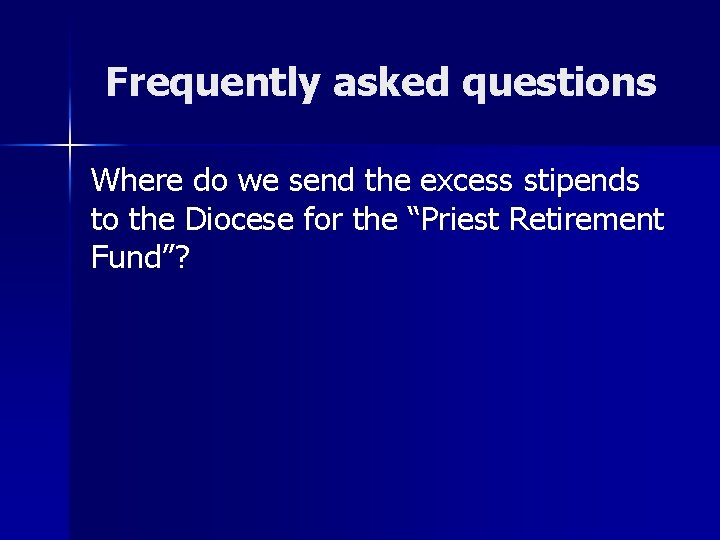 Frequently asked questions

Where do we send the excess stipends to the Diocese for the “Priest Retirement Fund”?